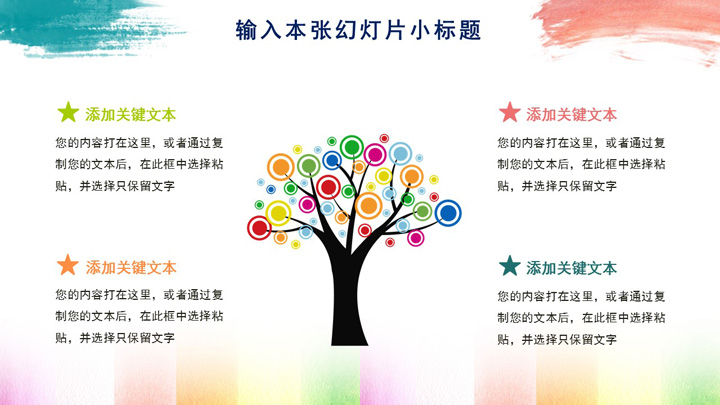 输入本张幻灯片小标题

添加关键文本

您的内容打在这里，或者通过复制您的文本后，在此框中选择粘贴，并选择只保留文字

添加关键文本

您的内容打在这里，或者通过复制您的文本后，在此框中选择粘贴，并选择只保留文字

添加关键文本

您的内容打在这里，或者通过复制您的文本后，在此框中选择粘贴，并选择只保留文字

添加关键文本

您的内容打在这里，或者通过复制您的文本后，在此框中选择粘贴，并选择只保留文字